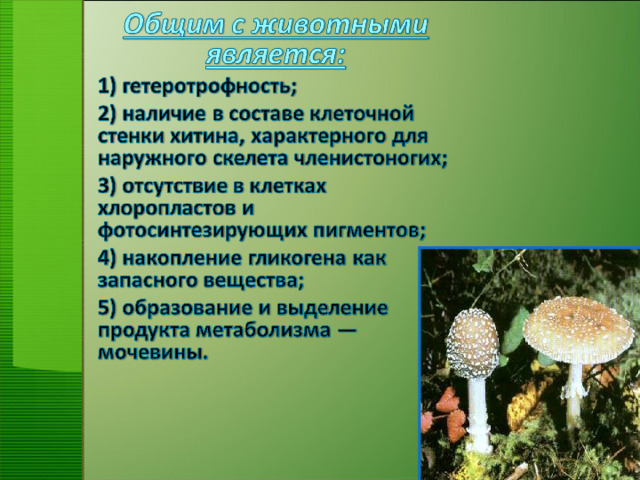 Общим с животными является:

1) гетеротрофность;

2) наличие в составе клеточной стенки хитина, характерного для наружного скелета членистоногих;

3) отсутствие в клетках хлоропластов и фотосинтезирующих пигментов;

4) накопление гликогена как запасного вещества;

5) образование и выделение продукта метаболизма — мочевины.